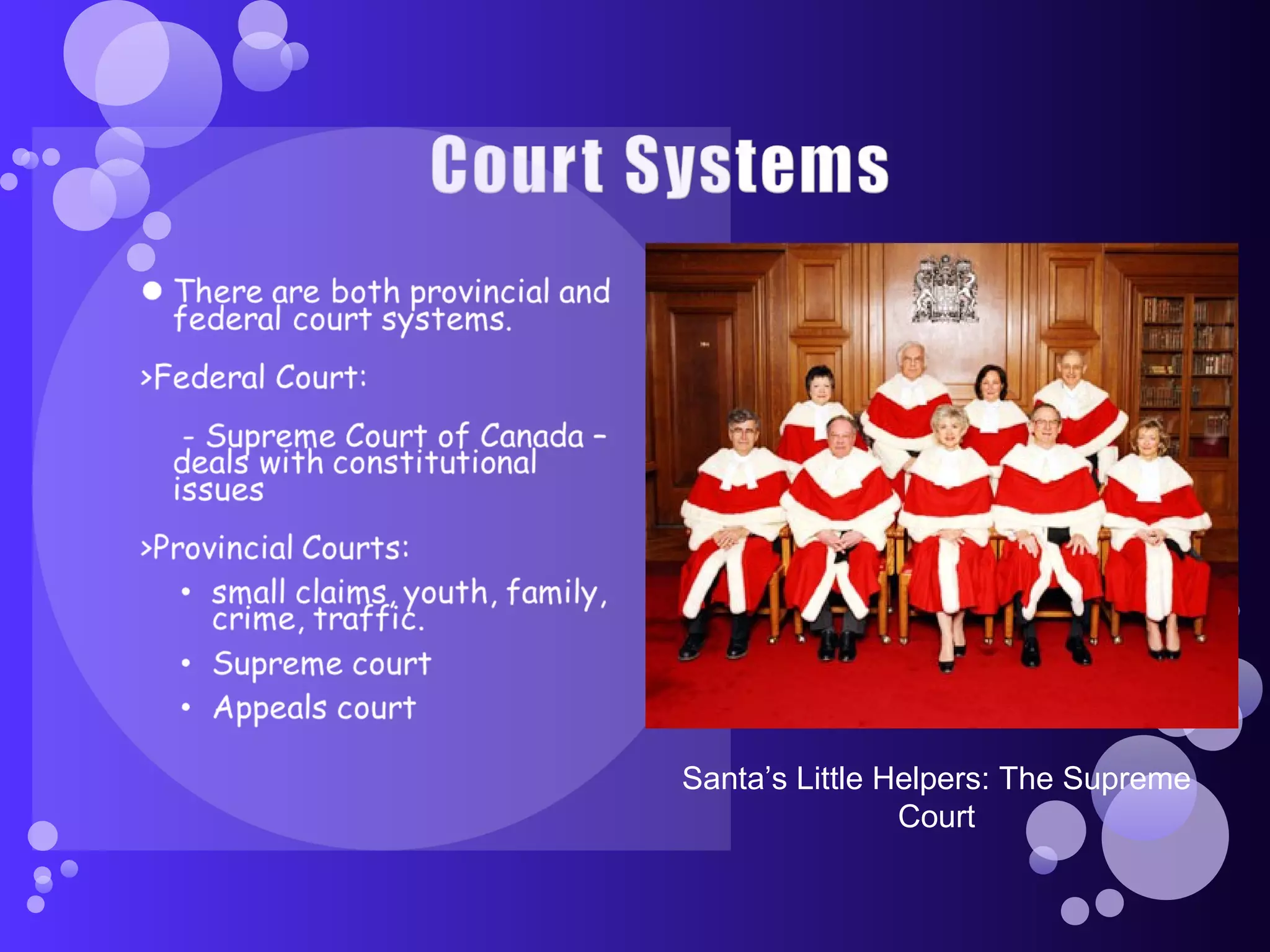 Court Systems

● There are both provincial and federal court systems.

>Federal Court:

- Supreme Court of Canada – deals with constitutional issues

>Provincial Courts:

• small claims, youth, family, crime, traffic.

• Supreme court

• Appeals court

Santa's Little Helpers: The Supreme Court